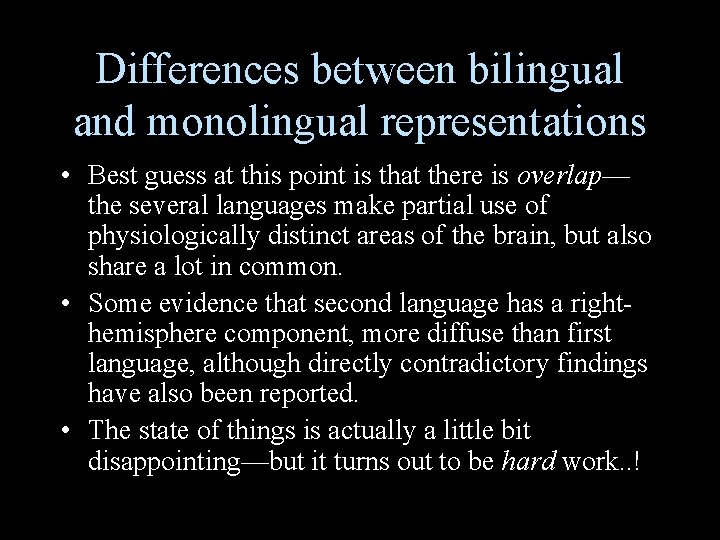 Differences between bilingual and monolingual representations

• Best guess at this point is that there is overlap—the several languages make partial use of physiologically distinct areas of the brain, but also share a lot in common.

• Some evidence that second language has a right-hemisphere component, more diffuse than first language, although directly contradictory findings have also been reported.

• The state of things is actually a little bit disappointing—but it turns out to be hard work..!